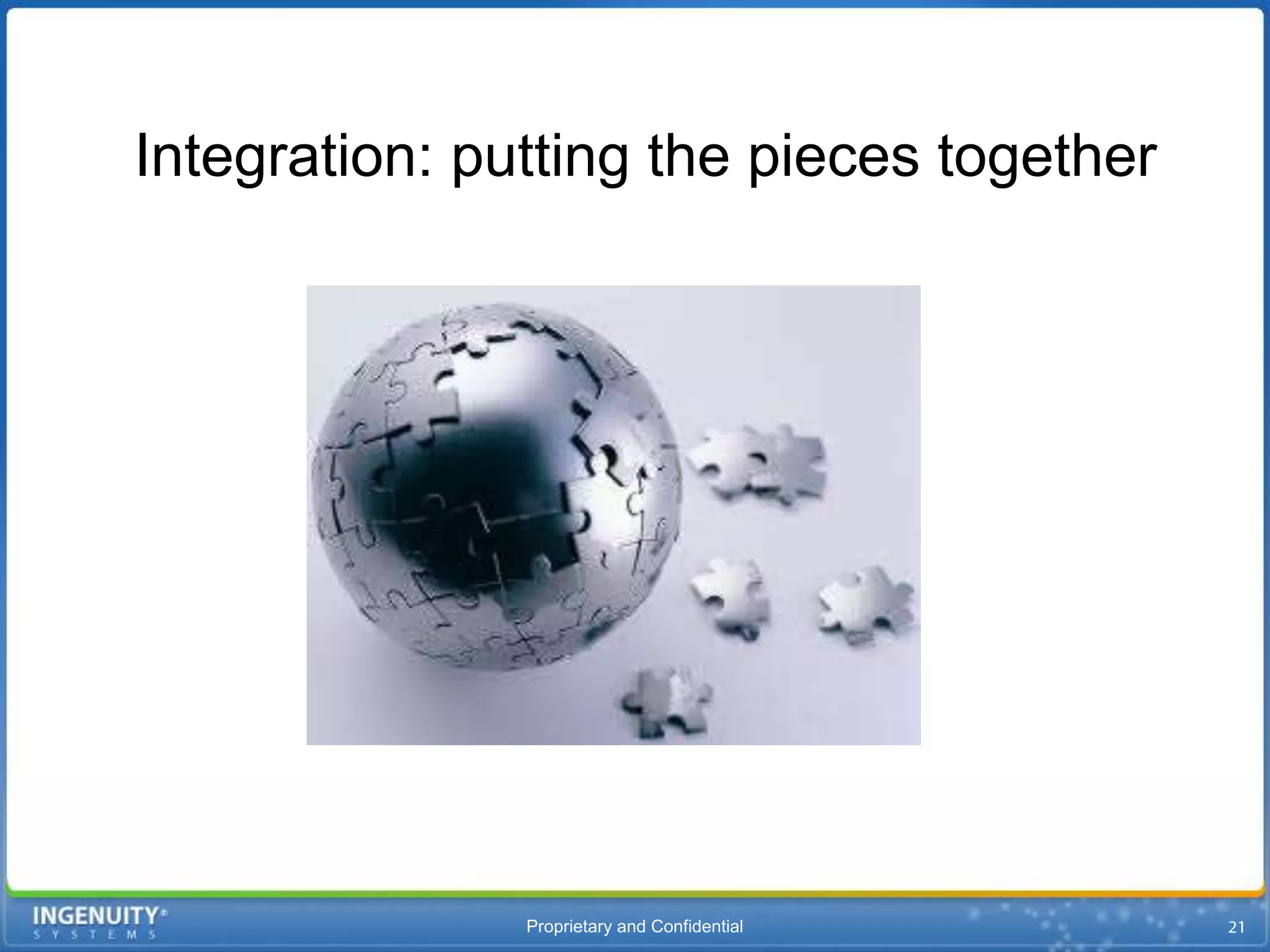 Integration: putting the pieces together

INGENUITY® SYSTEMS

Proprietary and Confidential

21